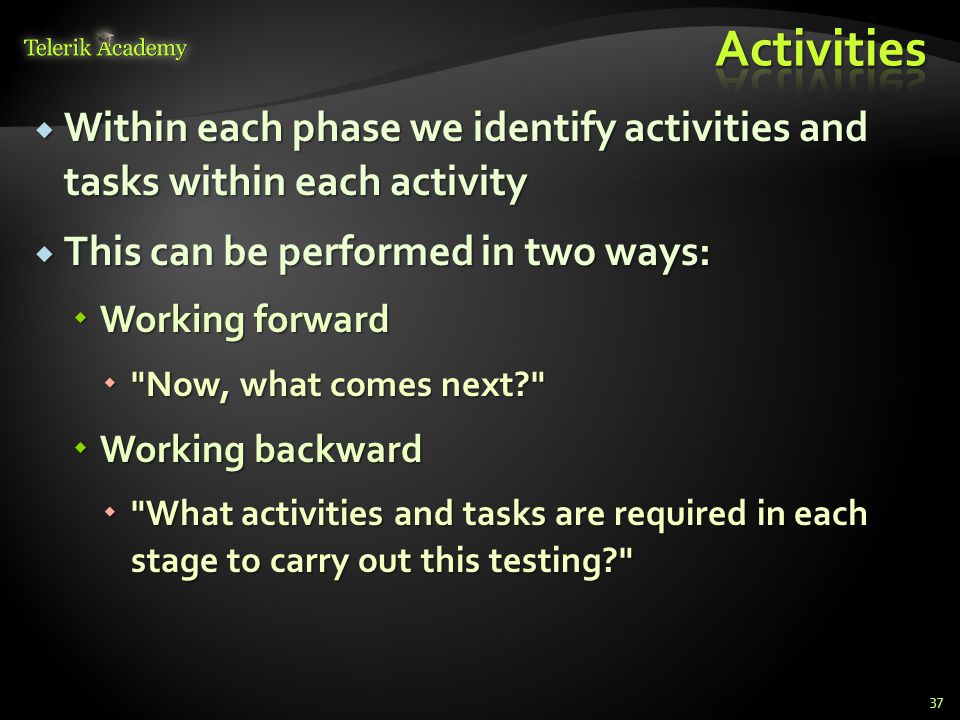 Telerik Academy

Activities

Within each phase we identify activities and tasks within each activity

This can be performed in two ways:

Working forward

"Now, what comes next?"

Working backward

"What activities and tasks are required in each stage to carry out this testing?"

37